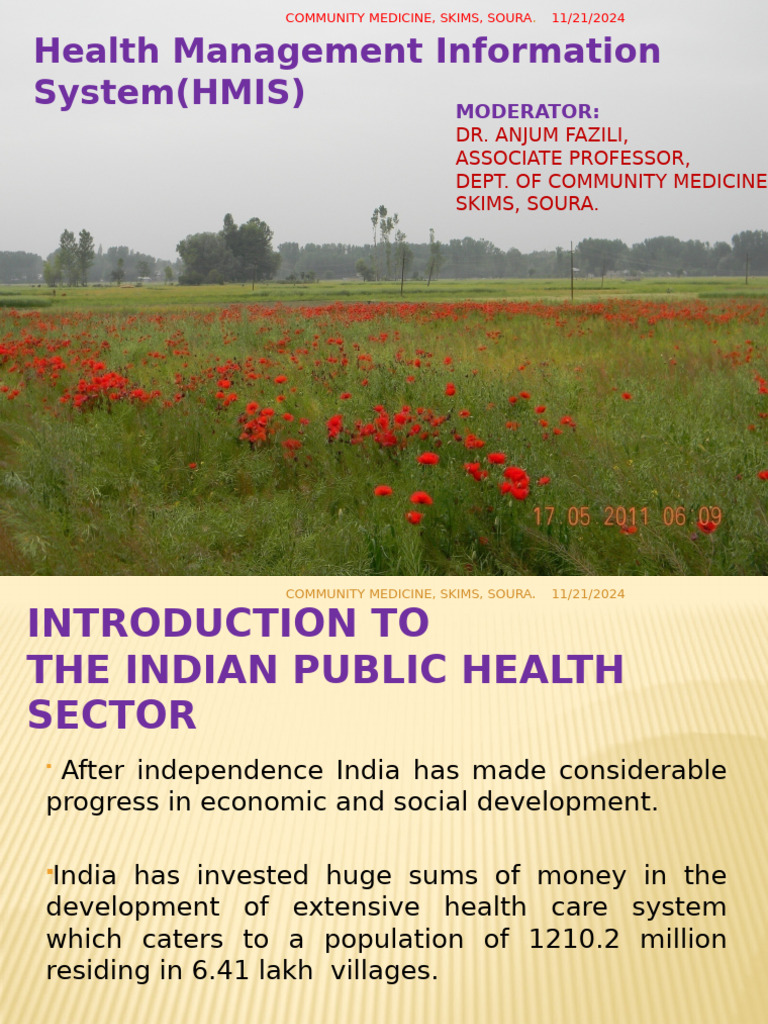 COMMUNITY MEDICINE, SKIMS, SOURA. 11/21/2024

Health Management Information System(HMIS)

MODERATOR:
DR. ANJUM FAZILI,
ASSOCIATE PROFESSOR,
DEPT. OF COMMUNITY MEDICINE
SKIMS, SOURA.

17 05 2011 06 09

COMMUNITY MEDICINE, SKIMS, SOURA. 11/21/2024

INTRODUCTION TO THE INDIAN PUBLIC HEALTH SECTOR

After independence India has made considerable progress in economic and social development.

India has invested huge sums of money in the development of extensive health care system which caters to a population of 1210.2 million residing in 6.41 lakh villages.